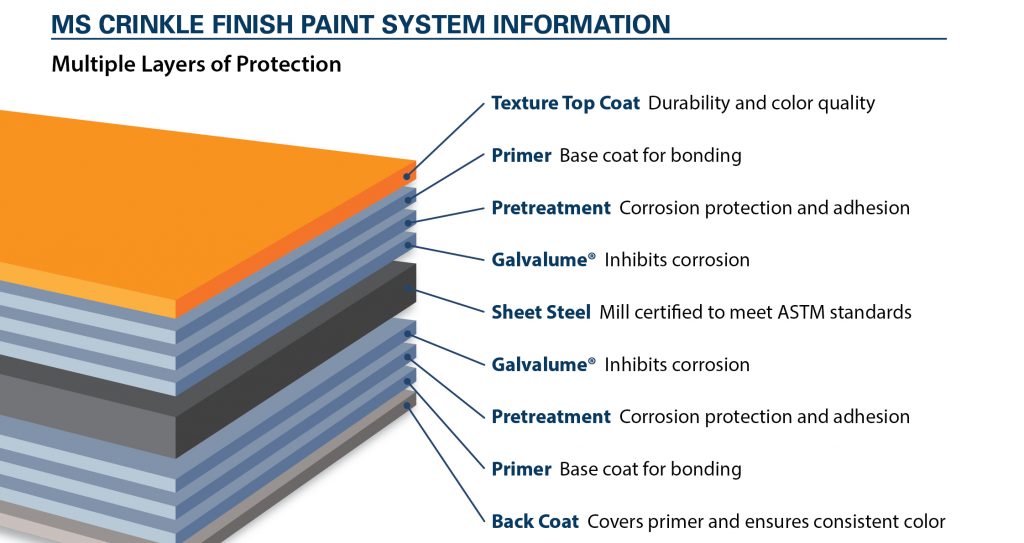 MS CRINKLE FINISH PAINT SYSTEM INFORMATION

Multiple Layers of Protection

Texture Top Coat Durability and color quality

Primer Base coat for bonding

Pretreatment Corrosion protection and adhesion

Galvalume® Inhibits corrosion

Sheet Steel Mill certified to meet ASTM standards

Galvalume® Inhibits corrosion

Pretreatment Corrosion protection and adhesion

Primer Base coat for bonding

Back Coat Covers primer and ensures consistent color